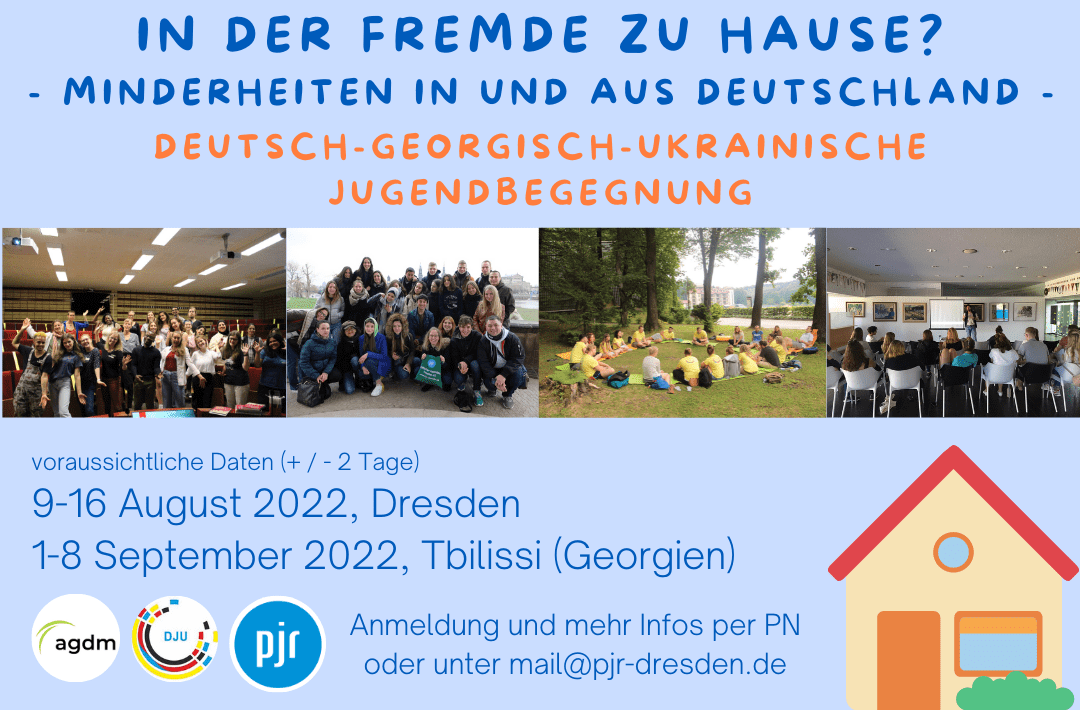 IN DER FREMDE ZU HAUSE?
- MINDERHEITEN IN UND AUS DEUTSCHLAND -
DEUTSCH-GEORGISCH-UKRAINISCHE JUGENDBEGEGNUNG

voraussichtliche Daten (+ / - 2 Tage)
9-16 August 2022, Dresden
1-8 September 2022, Tbilissi (Georgien)

agdm
DJU
pjr

Anmeldung und mehr Infos per PN oder unter mail@pjr-dresden.de